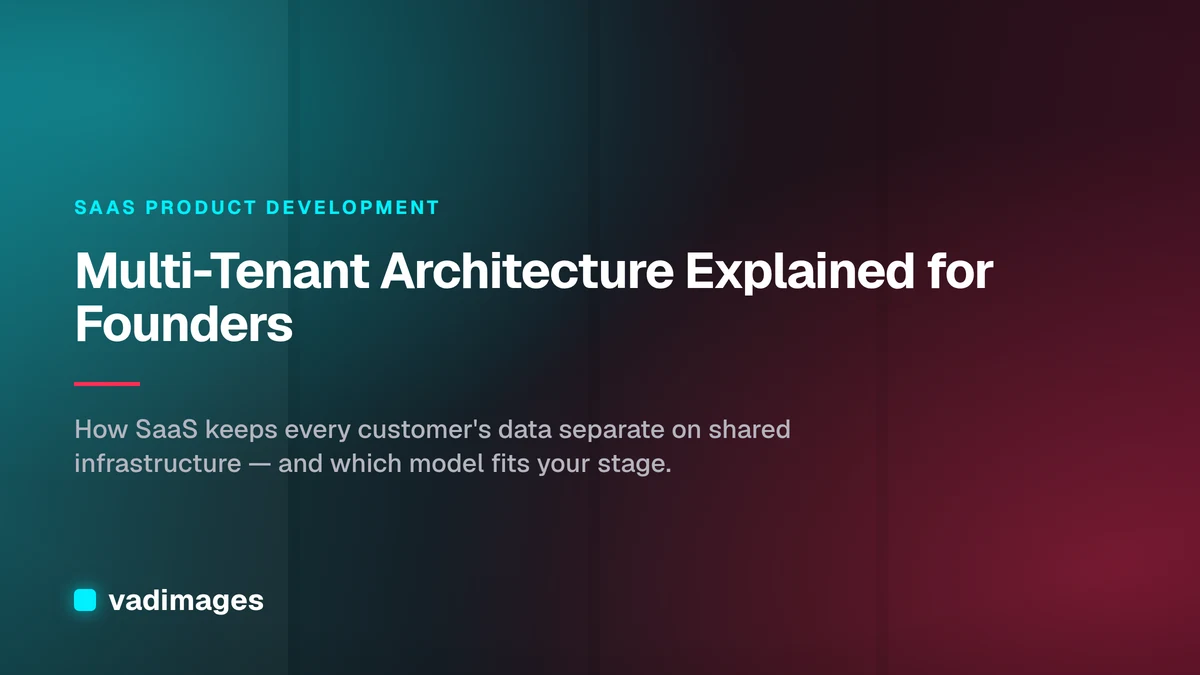 SAAS PRODUCT DEVELOPMENT

Multi-Tenant Architecture Explained for Founders

How SaaS keeps every customer's data separate on shared infrastructure — and which model fits your stage.

vadimages